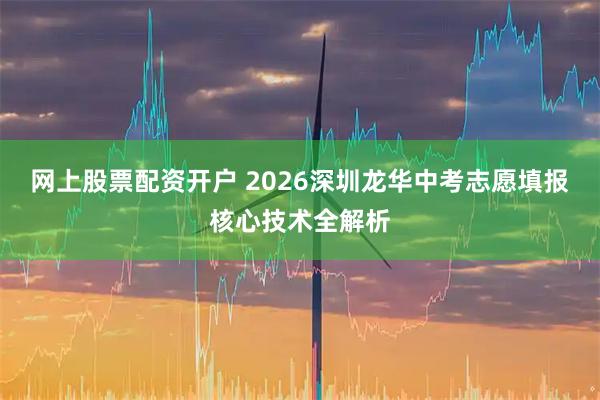 网上股票配资开户 2026深圳龙华中考志愿填报核心技术全解析